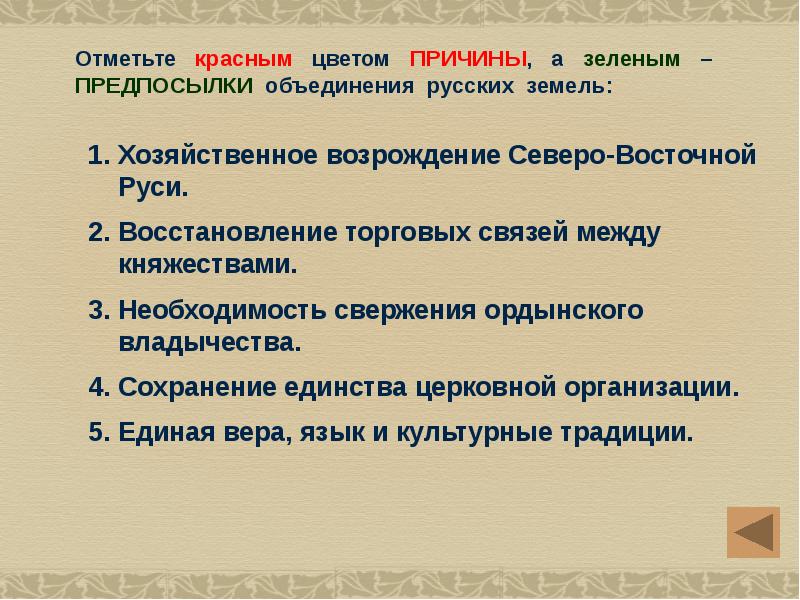 Отметьте красным цветом ПРИЧИНЫ, а зеленым – ПРЕДПОСЫЛКИ объединения русских земель:

1. Хозяйственное возрождение Северо-Восточной Руси.
2. Восстановление торговых связей между княжествами.
3. Необходимость свержения ордынского владычества.
4. Сохранение единства церковной организации.
5. Единая вера, язык и культурные традиции.